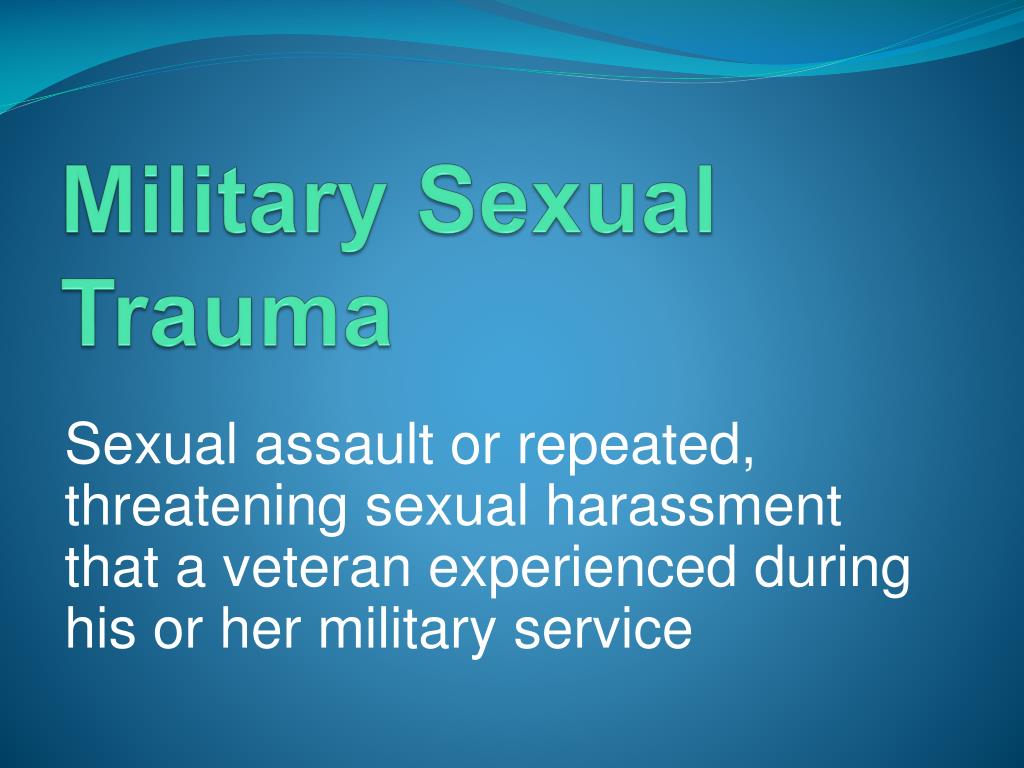 Military Sexual Trauma

Sexual assault or repeated, threatening sexual harassment that a veteran experienced during his or her military service